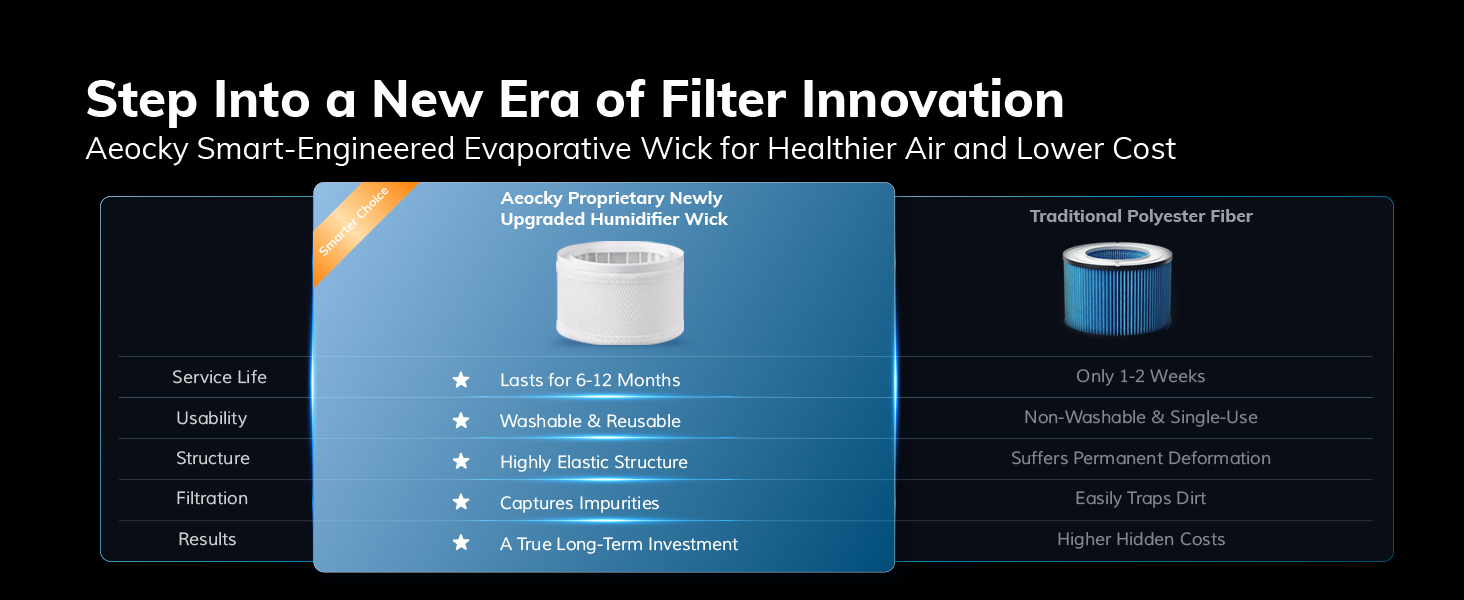 Step Into a New Era of Filter Innovation
Aeocky Smart-Engineered Evaporative Wick for Healthier Air and Lower Cost

Smarter Choice

| | Aeocky Proprietary Newly Upgraded Humidifier Wick | Traditional Polyester Fiber |
|---|---|---|
| Service Life | ★ Lasts for 6-12 Months | Only 1-2 Weeks |
| Usability | ★ Washable & Reusable | Non-Washable & Single-Use |
| Structure | ★ Highly Elastic Structure | Suffers Permanent Deformation |
| Filtration | ★ Captures Impurities | Easily Traps Dirt |
| Results | ★ A True Long-Term Investment | Higher Hidden Costs |